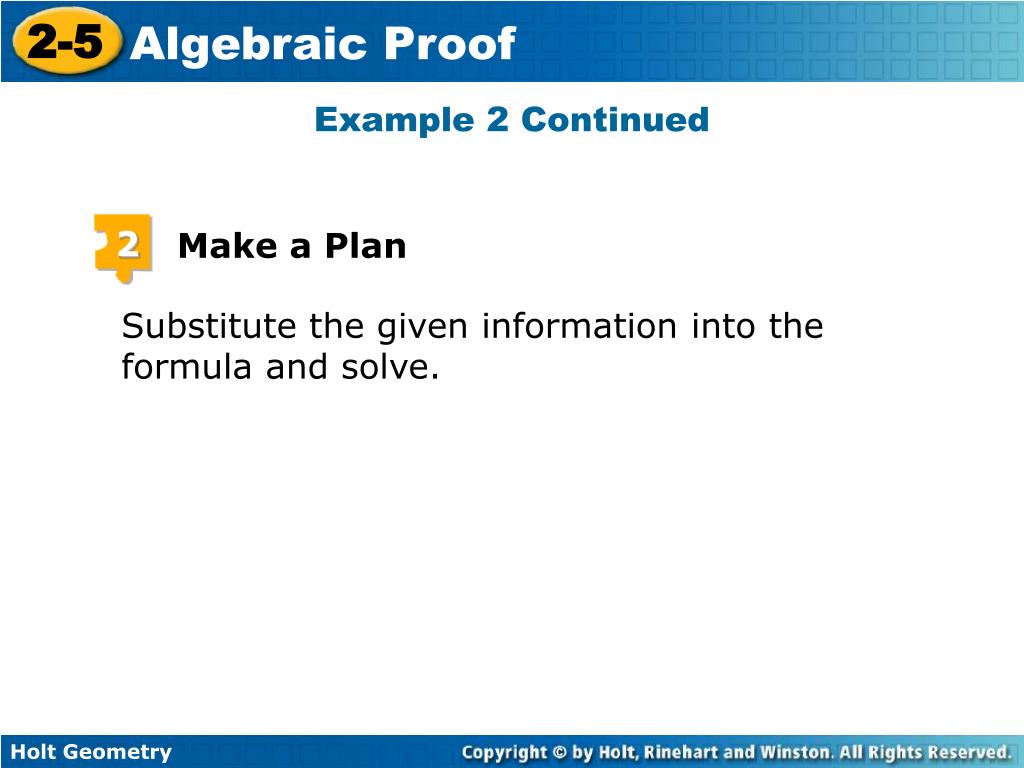 2-5 Algebraic Proof

Example 2 Continued

2 Make a Plan

Substitute the given information into the formula and solve.

Holt Geometry

Copyright © by Holt, Rinehart and Winston. All Rights Reserved.